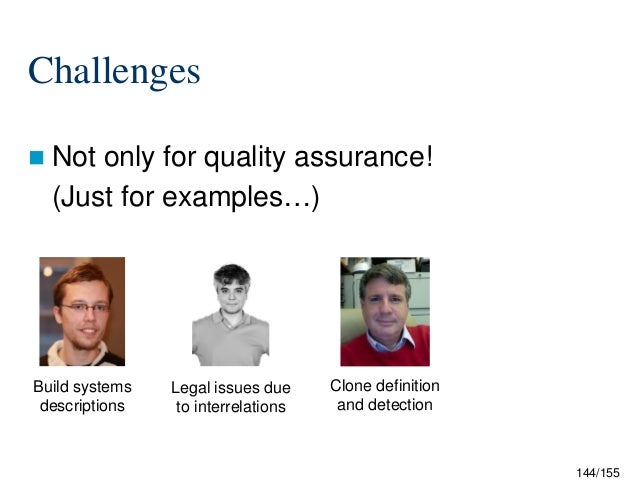 Challenges

Not only for quality assurance! (Just for examples…)

Build systems descriptions

Legal issues due to interrelations

Clone definition and detection

144/155